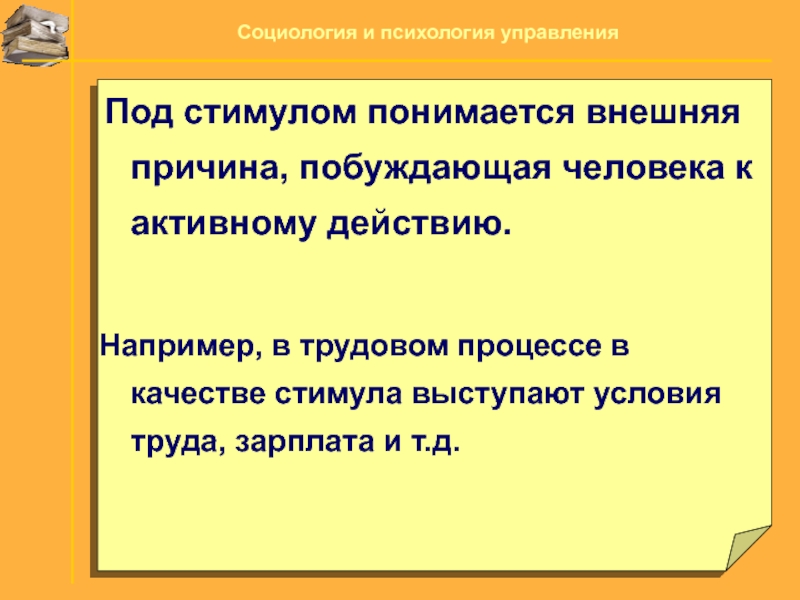 Социология и психология управления

Под стимулом понимается внешняя причина, побуждающая человека к активному действию.

Например, в трудовом процессе в качестве стимула выступают условия труда, зарплата и т.д.